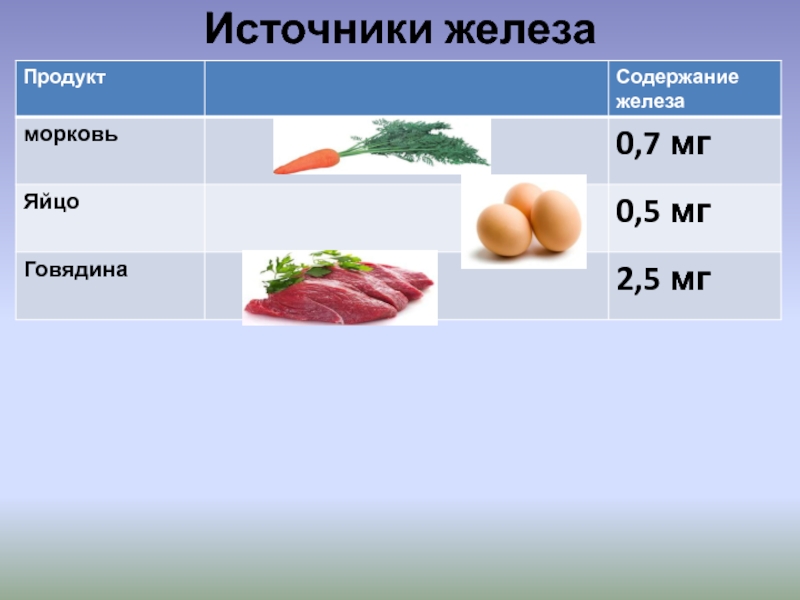 Источники железа

| Продукт | | Содержание железа |
|---|---|---|
| морковь | | 0,7 мг |
| Яйцо | | 0,5 мг |
| Говядина | | 2,5 мг |